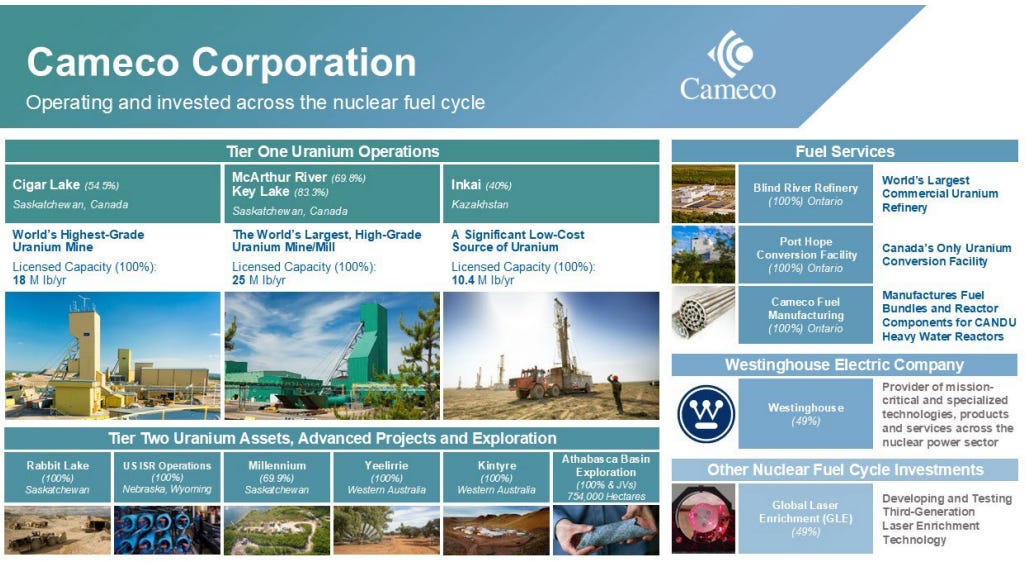 Cameco Corporation

Operating and invested across the nuclear fuel cycle

Cameco

Tier One Uranium Operations

Cigar Lake (54.5%)
Saskatchewan, Canada

World's Highest-Grade Uranium Mine

Licensed Capacity (100%): 18 M lb/yr

McArthur River (69.8%)
Key Lake (83.3%)
Saskatchewan, Canada

The World's Largest, High-Grade Uranium Mine/Mill

Licensed Capacity (100%): 25 M lb/yr

Inkai (40%)
Kazakhstan

A Significant Low-Cost Source of Uranium

Licensed Capacity (100%): 10.4 M lb/yr

Tier Two Uranium Assets, Advanced Projects and Exploration

Rabbit Lake (100%) Saskatchewan

US ISR Operations (100%) Nebraska, Wyoming

Millennium (69.9%) Saskatchewan

Yeelirrie (100%) Western Australia

Kintyre (100%) Western Australia

Athabasca Basin Exploration (100% & JVs) 754,000 Hectares

Fuel Services

Blind River Refinery (100%) Ontario

World's Largest Commercial Uranium Refinery

Port Hope Conversion Facility (100%) Ontario

Canada's Only Uranium Conversion Facility

Cameco Fuel Manufacturing (100%) Ontario

Manufactures Fuel Bundles and Reactor Components for CANDU Heavy Water Reactors

Westinghouse Electric Company

Westinghouse (49%)

Provider of mission-critical and specialized technologies, products and services across the nuclear power sector

Other Nuclear Fuel Cycle Investments

Global Laser Enrichment (GLE) (49%)

Developing and Testing Third-Generation Laser Enrichment Technology